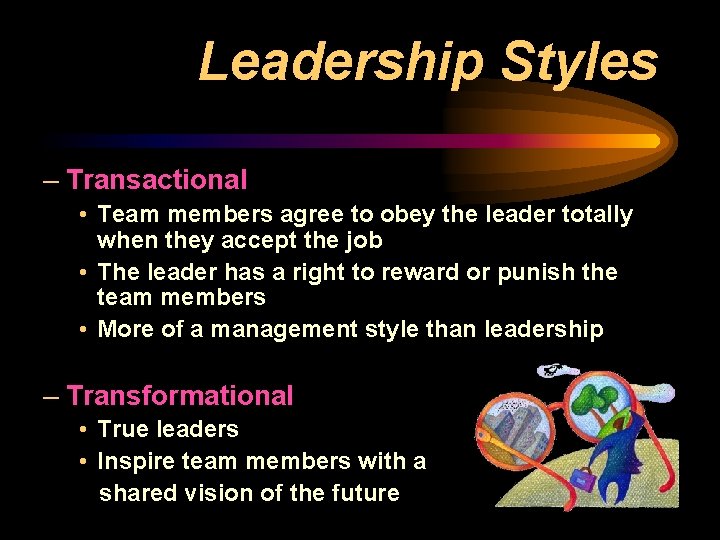 Leadership Styles

– Transactional
• Team members agree to obey the leader totally when they accept the job
• The leader has a right to reward or punish the team members
• More of a management style than leadership

– Transformational
• True leaders
• Inspire team members with a shared vision of the future